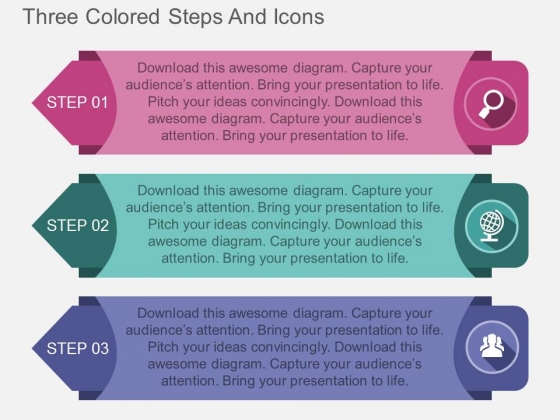 Three Colored Steps And Icons

STEP 01

Download this awesome diagram. Capture your audience's attention. Bring your presentation to life. Pitch your ideas convincingly. Download this awesome diagram. Capture your audience's attention. Bring your presentation to life.

STEP 02

Download this awesome diagram. Capture your audience's attention. Bring your presentation to life. Pitch your ideas convincingly. Download this awesome diagram. Capture your audience's attention. Bring your presentation to life.

STEP 03

Download this awesome diagram. Capture your audience's attention. Bring your presentation to life. Pitch your ideas convincingly. Download this awesome diagram. Capture your audience's attention. Bring your presentation to life.